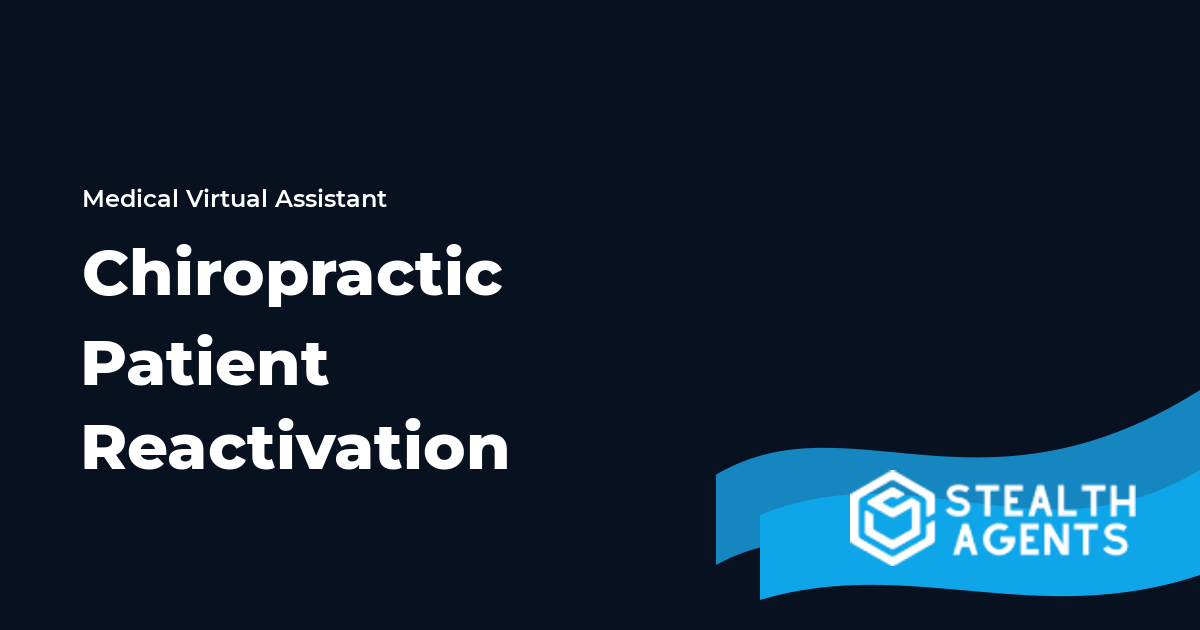 Medical Virtual Assistant

Chiropractic Patient Reactivation

STEALTH AGENTS